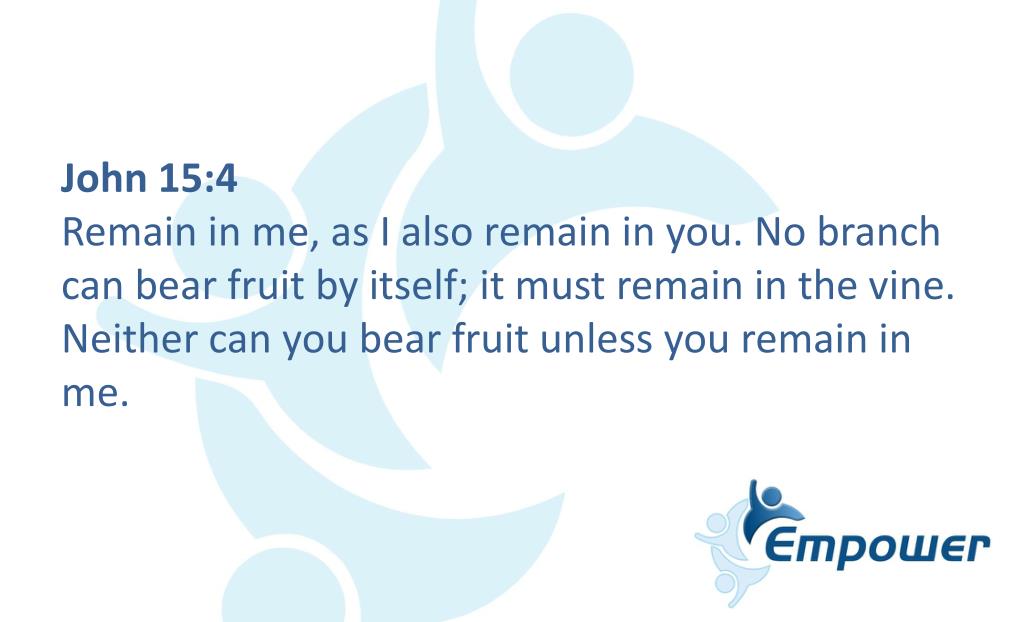 John 15:4
Remain in me, as I also remain in you. No branch can bear fruit by itself; it must remain in the vine. Neither can you bear fruit unless you remain in me.

Empower